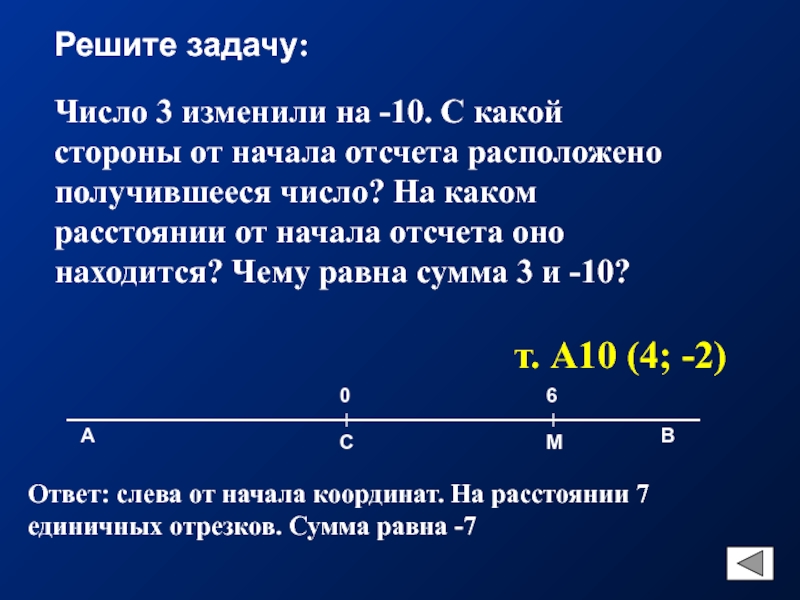 Решите задачу:

Число 3 изменили на -10. С какой стороны от начала отсчета расположено получившееся число? На каком расстоянии от начала отсчета оно находится? Чему равна сумма 3 и -10?

т. А10 (4; -2)

0

6

А

С

М

В

Ответ: слева от начала координат. На расстоянии 7 единичных отрезков. Сумма равна -7